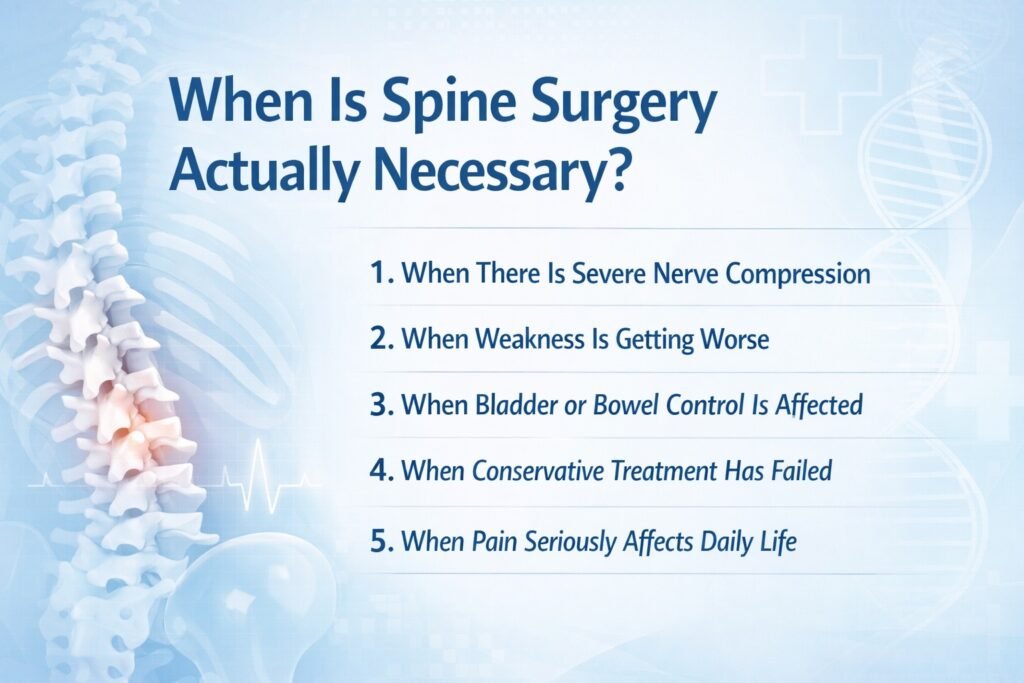 When Is Spine Surgery Actually Necessary?

1. When There Is Severe Nerve Compression

2. When Weakness Is Getting Worse

3. When Bladder or Bowel Control Is Affected

4. When Conservative Treatment Has Failed

5. When Pain Seriously Affects Daily Life